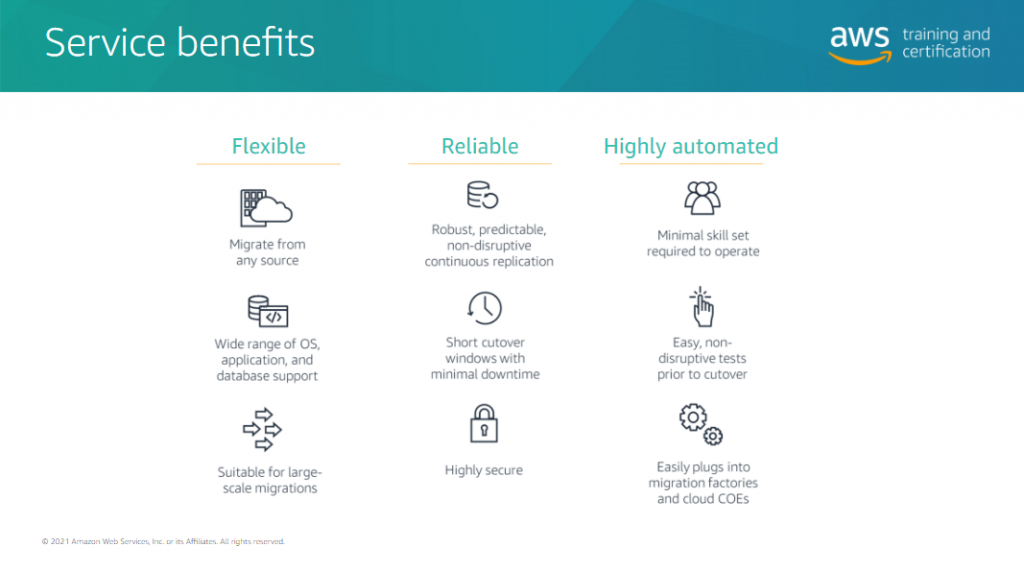 Service benefits

aws training and certification

Flexible

Migrate from any source

Wide range of OS, application, and database support

Suitable for large-scale migrations

Reliable

Robust, predictable, non-disruptive continuous replication

Short cutover windows with minimal downtime

Highly secure

Highly automated

Minimal skill set required to operate

Easy, non-disruptive tests prior to cutover

Easily plugs into migration factories and cloud COEs

© 2021 Amazon Web Services, Inc. or its Affiliates. All rights reserved.